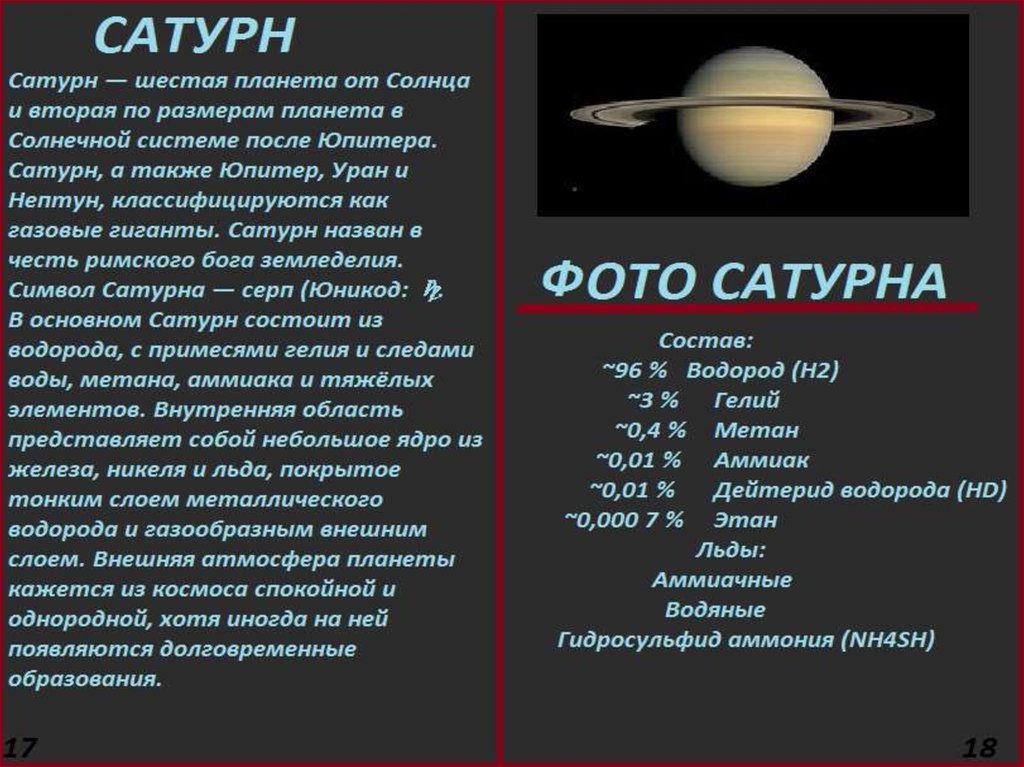 САТУРН

Сатурн — шестая планета от Солнца и вторая по размерам планета в Солнечной системе после Юпитера. Сатурн, а также Юпитер, Уран и Нептун, классифицируются как газовые гиганты. Сатурн назван в честь римского бога земледелия. Символ Сатурна — серп (Юникод: ♄). В основном Сатурн состоит из водорода, с примесями гелия и следами воды, метана, аммиака и тяжёлых элементов. Внутренняя область представляет собой небольшое ядро из железа, никеля и льда, покрытое тонким слоем металлического водорода и газообразным внешним слоем. Внешняя атмосфера планеты кажется из космоса спокойной и однородной, хотя иногда на ней появляются долговременные образования.

17

ФОТО САТУРНА

Состав:
~96 % Водород (H2)
~3 % Гелий
~0,4 % Метан
~0,01 % Аммиак
~0,01 % Дейтерид водорода (HD)
~0,000 7 % Этан
Льды:
Аммиачные
Водяные
Гидросульфид аммония (NH4SH)

18